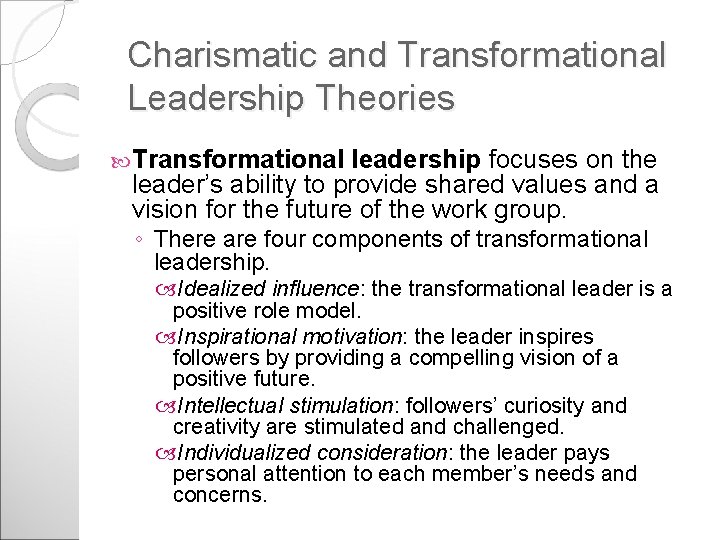 Charismatic and Transformational Leadership Theories

Transformational leadership focuses on the leader's ability to provide shared values and a vision for the future of the work group.

◦ There are four components of transformational leadership.

Idealized influence: the transformational leader is a positive role model.

Inspirational motivation: the leader inspires followers by providing a compelling vision of a positive future.

Intellectual stimulation: followers' curiosity and creativity are stimulated and challenged.

Individualized consideration: the leader pays personal attention to each member's needs and concerns.